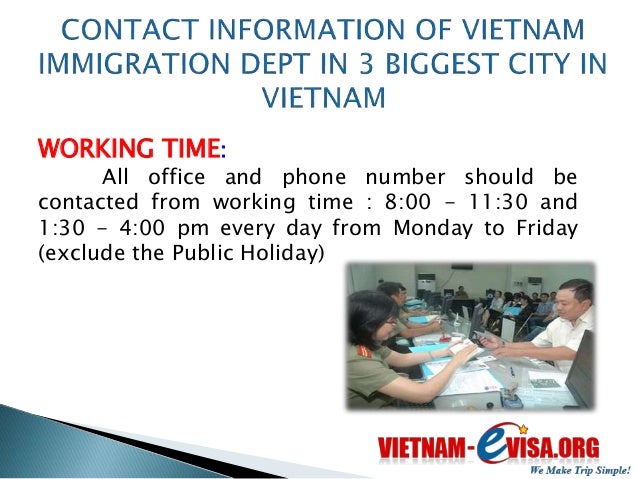 CONTACT INFORMATION OF VIETNAM IMMIGRATION DEPT IN 3 BIGGEST CITY IN VIETNAM

WORKING TIME:

All office and phone number should be contacted from working time : 8:00 – 11:30 and 1:30 – 4:00 pm every day from Monday to Friday (exclude the Public Holiday)

VIETNAM-eVISA.ORG
We Make Trip Simple!